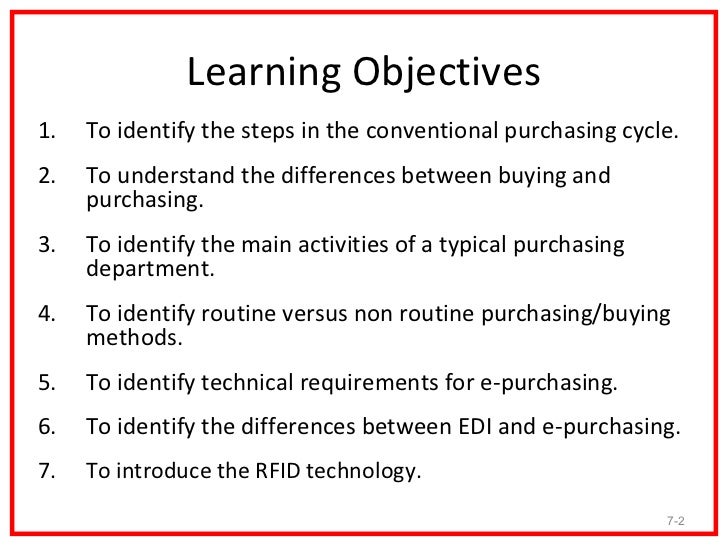 Learning Objectives

1. To identify the steps in the conventional purchasing cycle.

2. To understand the differences between buying and purchasing.

3. To identify the main activities of a typical purchasing department.

4. To identify routine versus non routine purchasing/buying methods.

5. To identify technical requirements for e-purchasing.

6. To identify the differences between EDI and e-purchasing.

7. To introduce the RFID technology.

7-2